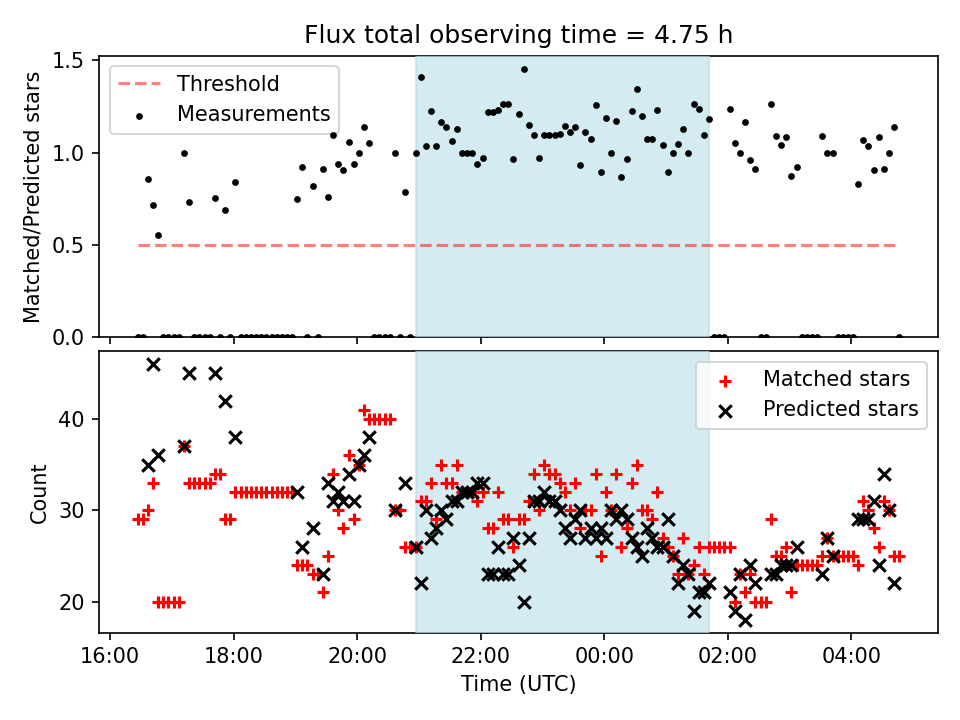 Flux total observing time = 4.75 h

Threshold
Measurements

Matched/Predicted stars

1.5
1.0
0.5
0.0

Matched stars
Predicted stars

Count

40
30
20

16:00
18:00
20:00
22:00
00:00
02:00
04:00

Time (UTC)